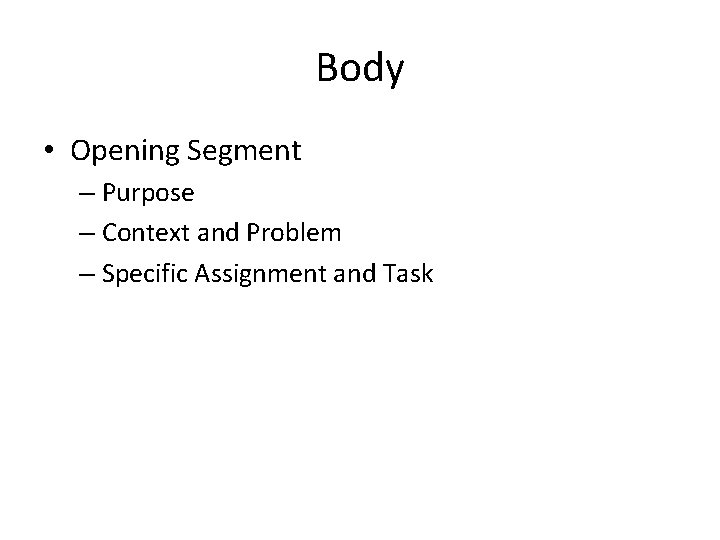 Body

• Opening Segment
– Purpose
– Context and Problem
– Specific Assignment and Task